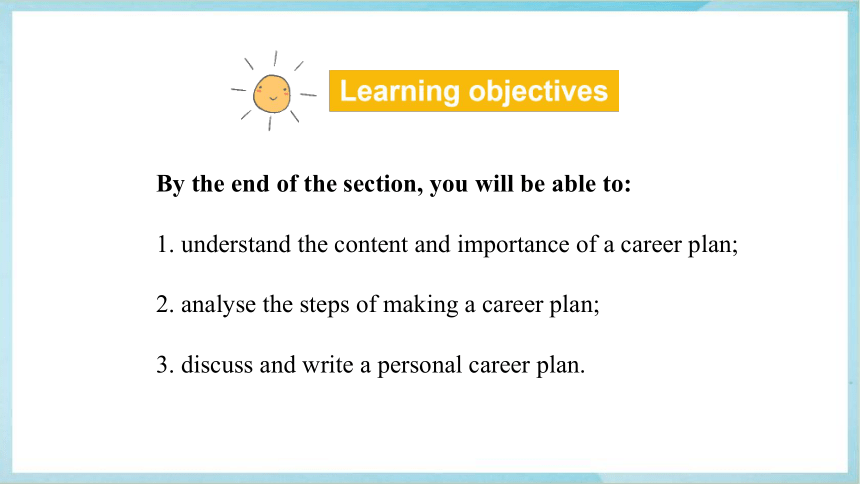 Learning objectives

By the end of the section, you will be able to:

1. understand the content and importance of a career plan;

2. analyse the steps of making a career plan;

3. discuss and write a personal career plan.